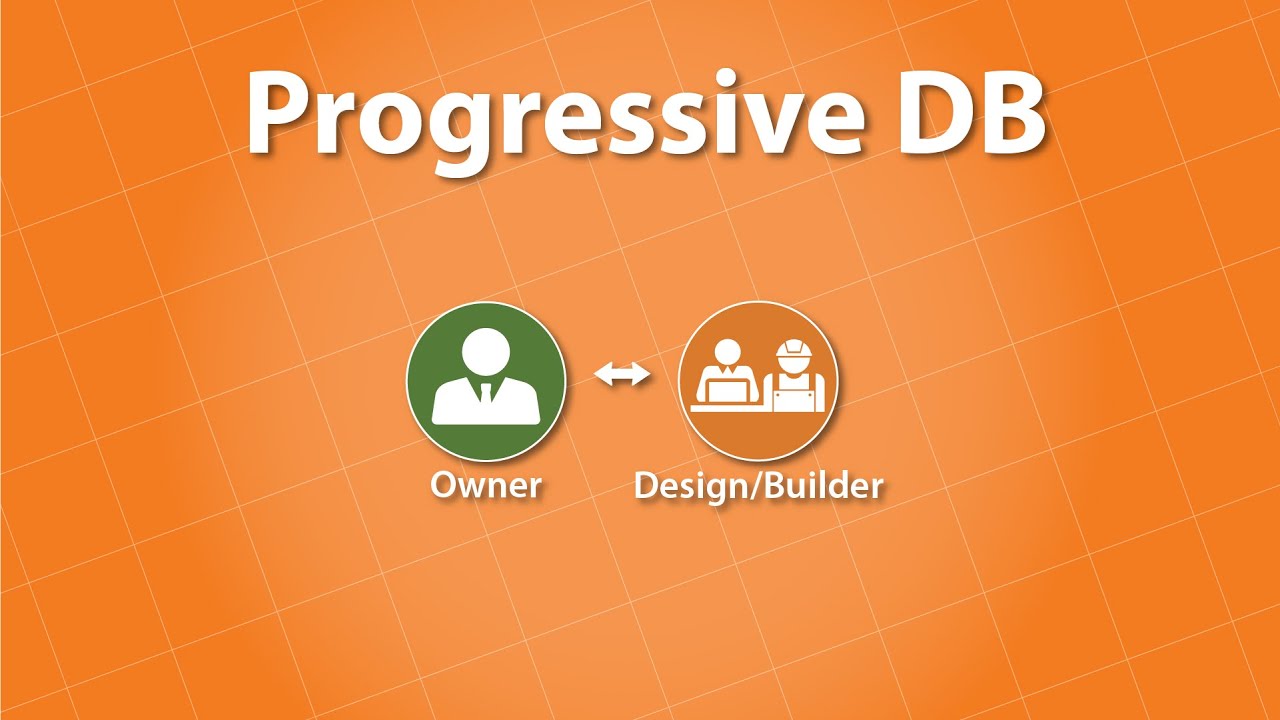 Progressive DB

Owner

Design/Builder